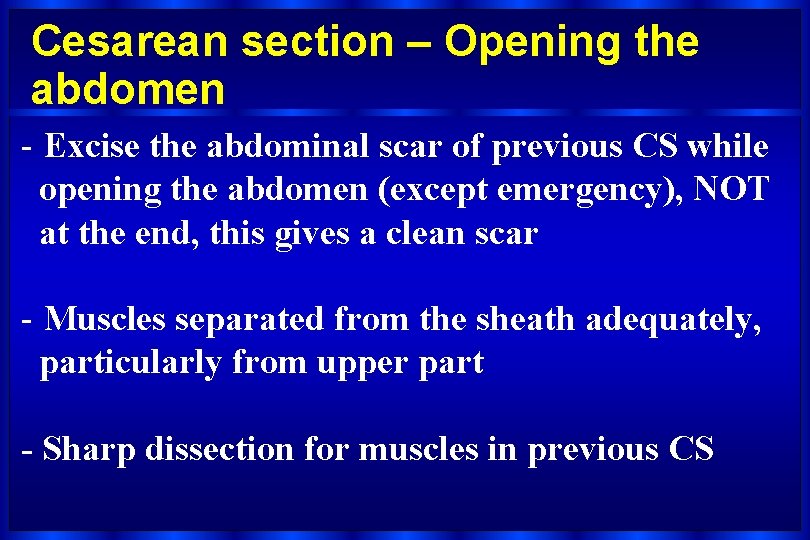 Cesarean section – Opening the abdomen

- Excise the abdominal scar of previous CS while opening the abdomen (except emergency), NOT at the end, this gives a clean scar

- Muscles separated from the sheath adequately, particularly from upper part

- Sharp dissection for muscles in previous CS